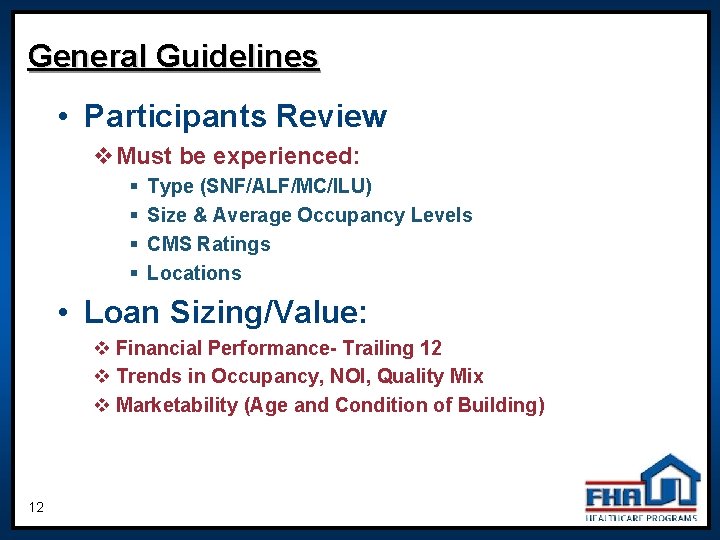 General Guidelines

• Participants Review
  ❖ Must be experienced:
    ▪ Type (SNF/ALF/MC/ILU)
    ▪ Size & Average Occupancy Levels
    ▪ CMS Ratings
    ▪ Locations

• Loan Sizing/Value:
  ❖ Financial Performance- Trailing 12
  ❖ Trends in Occupancy, NOI, Quality Mix
  ❖ Marketability (Age and Condition of Building)

12

FHA
HEALTHCARE PROGRAMS